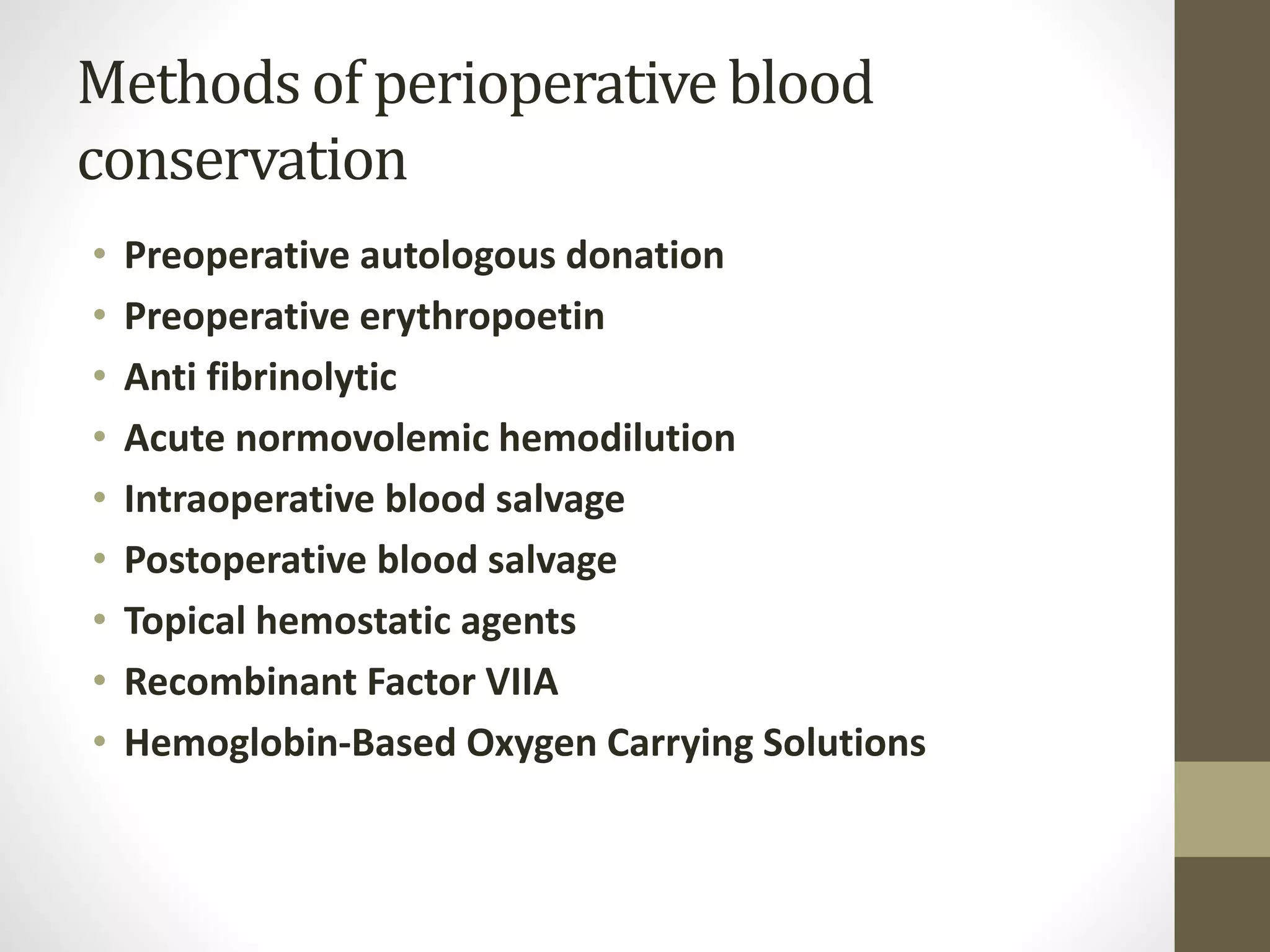 Methods of perioperative blood conservation

• Preoperative autologous donation
• Preoperative erythropoetin
• Anti fibrinolytic
• Acute normovolemic hemodilution
• Intraoperative blood salvage
• Postoperative blood salvage
• Topical hemostatic agents
• Recombinant Factor VIIA
• Hemoglobin-Based Oxygen Carrying Solutions